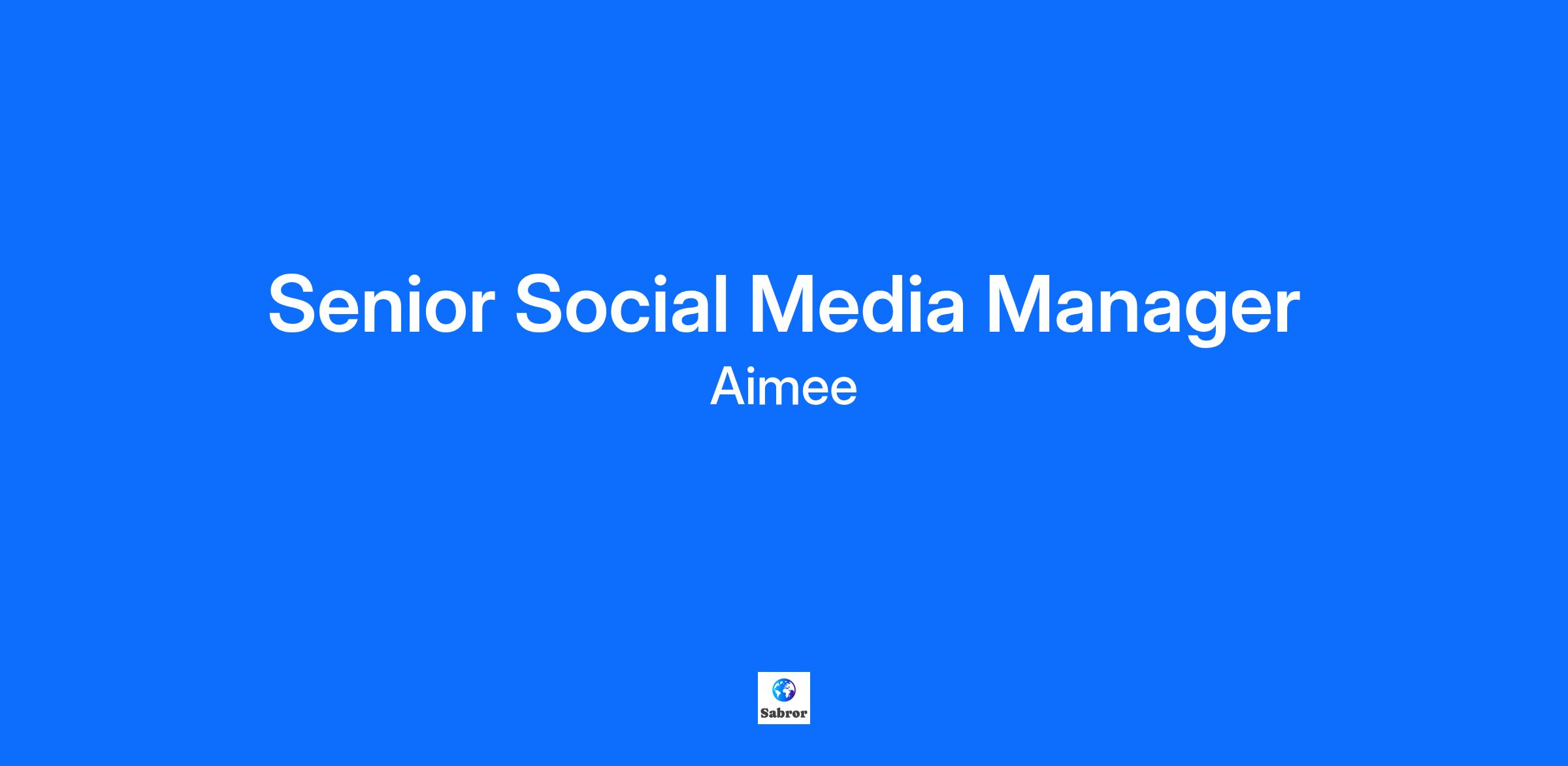 Senior Social Media Manager

Aimee

Sabror